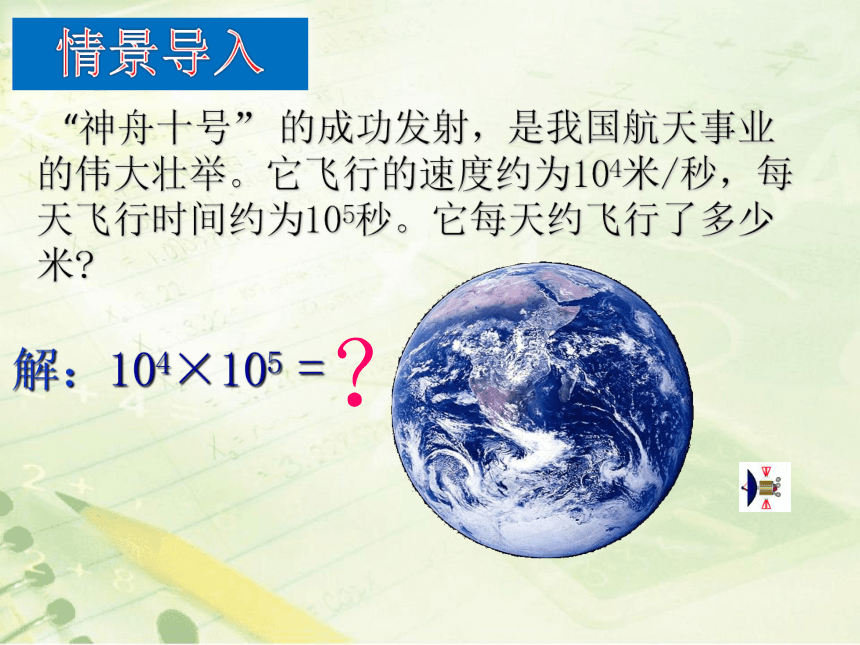 情景导入

“神舟十号” 的成功发射，是我国航天事业的伟大壮举。它飞行的速度约为$10^4$米/秒，每天飞行时间约为$10^5$秒。它每天约飞行了多少米?

解：$10^4 \times 10^5 =$ ?